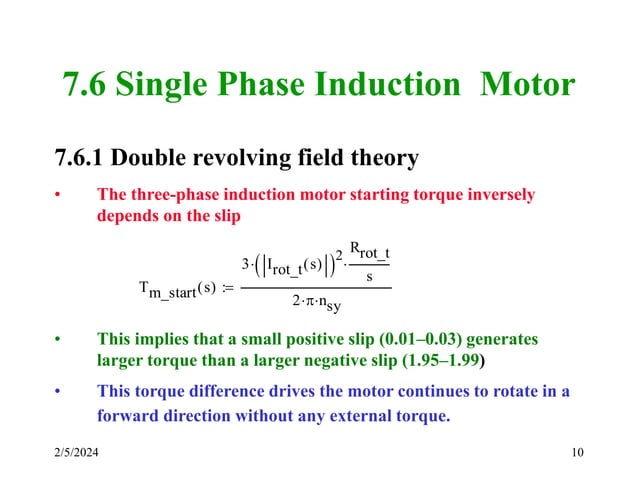 7.6 Single Phase Induction Motor

7.6.1 Double revolving field theory

• The three-phase induction motor starting torque inversely depends on the slip

$T_{m\_start}(s) := \frac{3 \cdot \left(\left|I_{rot\_t}(s)\right|\right)^2 \cdot \frac{R_{rot\_t}}{s}}{2 \cdot \pi \cdot n_{sy}}$

• This implies that a small positive slip (0.01–0.03) generates larger torque than a larger negative slip (1.95–1.99)

• This torque difference drives the motor continues to rotate in a forward direction without any external torque.

2/5/2024

10